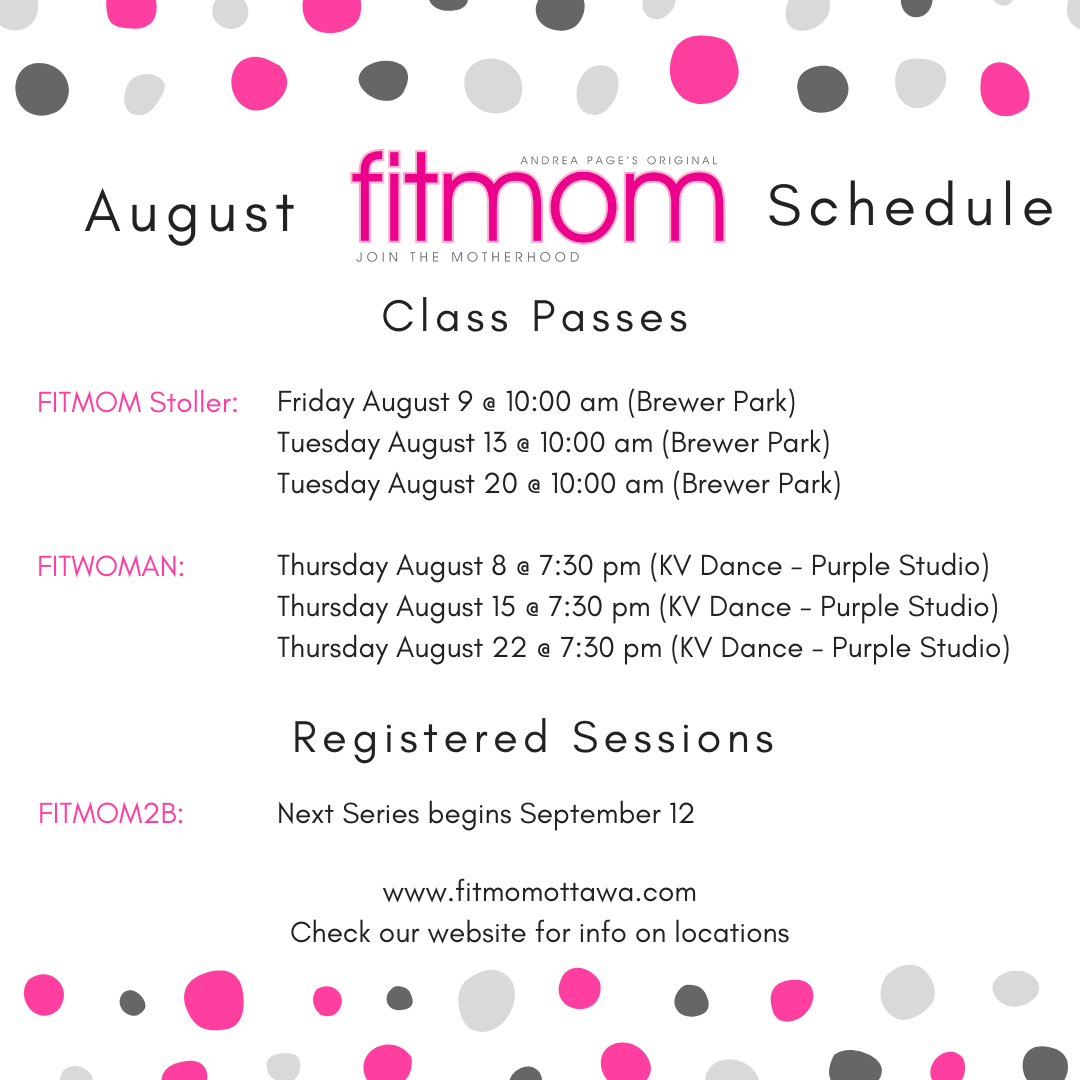 August ANDREA PAGE'S ORIGINAL fitmom JOIN THE MOTHERHOOD Schedule

Class Passes

FITMOM Stoller: Friday August 9 @ 10:00 am (Brewer Park)
Tuesday August 13 @ 10:00 am (Brewer Park)
Tuesday August 20 @ 10:00 am (Brewer Park)

FITWOMAN: Thursday August 8 @ 7:30 pm (KV Dance - Purple Studio)
Thursday August 15 @ 7:30 pm (KV Dance - Purple Studio)
Thursday August 22 @ 7:30 pm (KV Dance - Purple Studio)

Registered Sessions

FITMOM2B: Next Series begins September 12

www.fitmomottawa.com
Check our website for info on locations